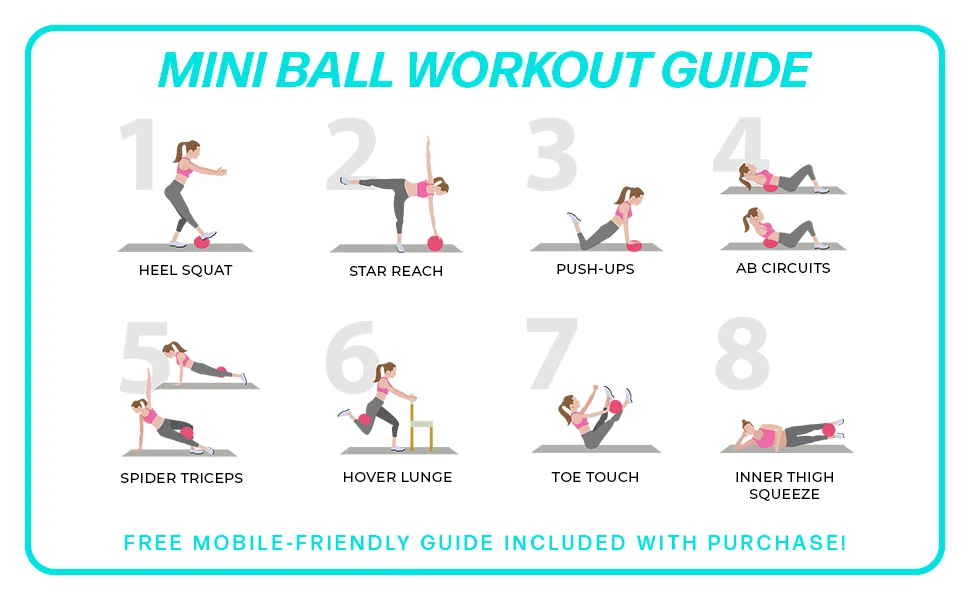 MINI BALL WORKOUT GUIDE

1
HEEL SQUAT

2
STAR REACH

3
PUSH-UPS

4
AB CIRCUITS

5
SPIDER TRICEPS

6
HOVER LUNGE

7
TOE TOUCH

8
INNER THIGH SQUEEZE

FREE MOBILE-FRIENDLY GUIDE INCLUDED WITH PURCHASE!